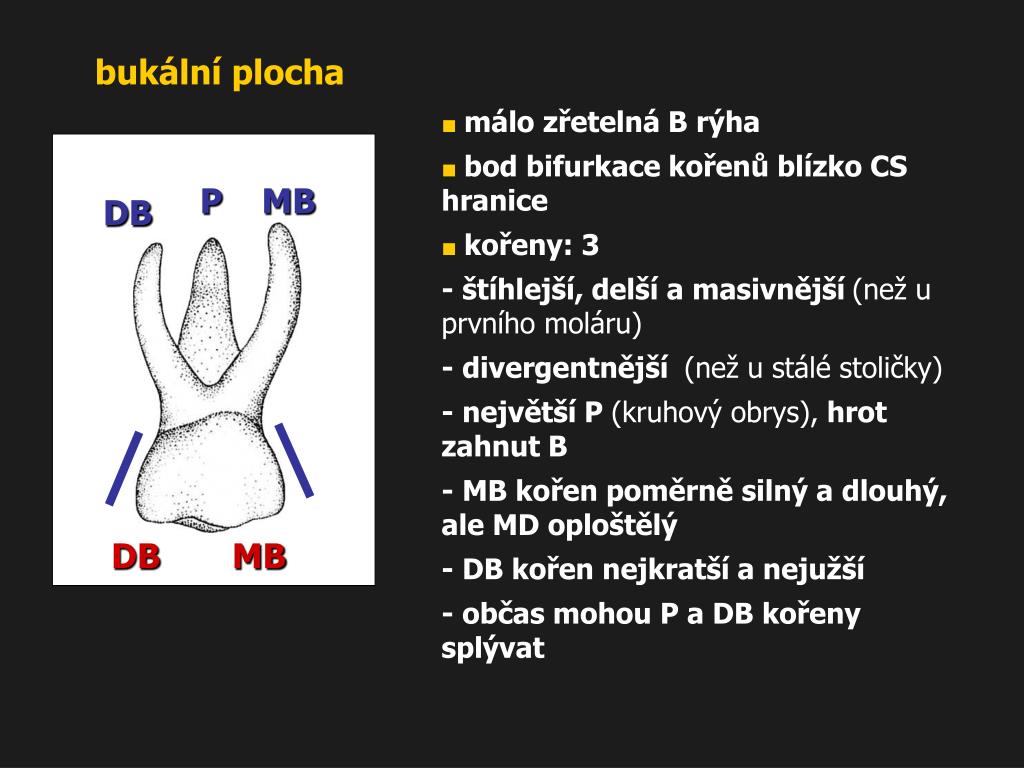 bukální plocha

DB P MB

DB MB

■ málo zřetelná B rýha

■ bod bifurkace kořenů blízko CS hranice

■ kořeny: 3

- štíhlejší, delší a masivnější (než u prvního moláru)

- divergentnější (než u stálé stoličky)

- největší P (kruhový obrys), hrot zahnut B

- MB kořen poměrně silný a dlouhý, ale MD oploštělý

- DB kořen nejkratší a nejužší

- občas mohou P a DB kořeny splývat